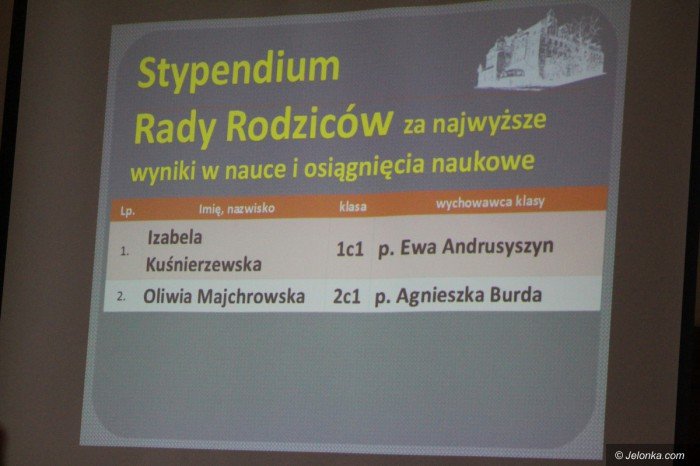 Stypendium
Rady Rodziców za najwyższe wyniki w nauce i osiągnięcia naukowe

| Lp. | Imię, nazwisko | klasa | wychowawca klasy |
|---|---|---|---|
| 1. | Izabela Kuśnierzewska | 1c1 | p. Ewa Andrusyszyn |
| 2. | Oliwia Majchrowska | 2c1 | p. Agnieszka Burda |

© Jelonka.com